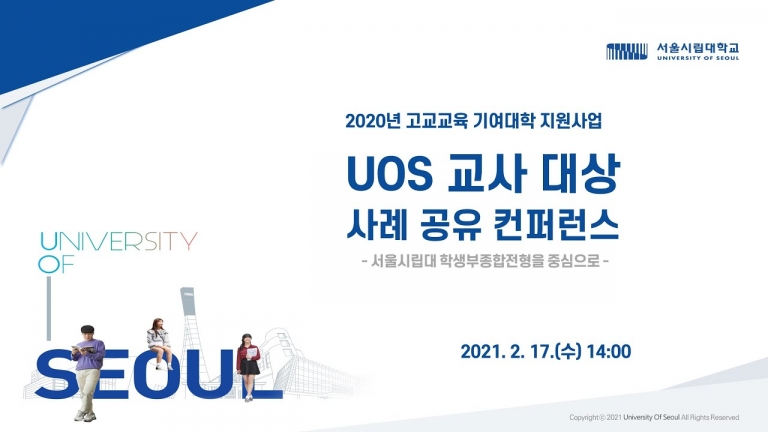 서울시립대학교
UNIVERSITY OF SEOUL

2020년 고교교육 기여대학 지원사업

UOS 교사 대상
사례 공유 컨퍼런스

- 서울시립대 학생부종합전형을 중심으로 -

UNIVERSITY
OF
SEOUL

2021. 2. 17.(수) 14:00

Copyright© 2021 University Of Seoul All Rights Reserved